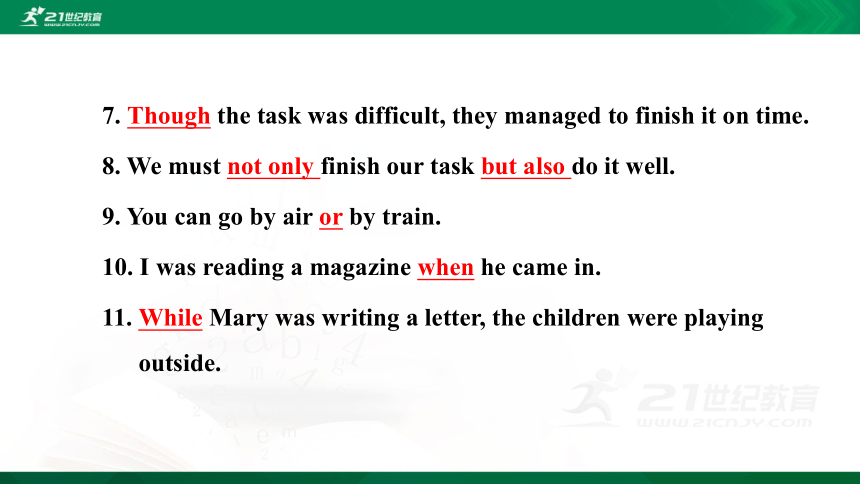 21世纪教育
WWW.21CNJY.COM

7. Though the task was difficult, they managed to finish it on time.

8. We must not only finish our task but also do it well.

9. You can go by air or by train.

10. I was reading a magazine when he came in.

11. While Mary was writing a letter, the children were playing outside.

21世纪教育
WWW.21CNJY.COM